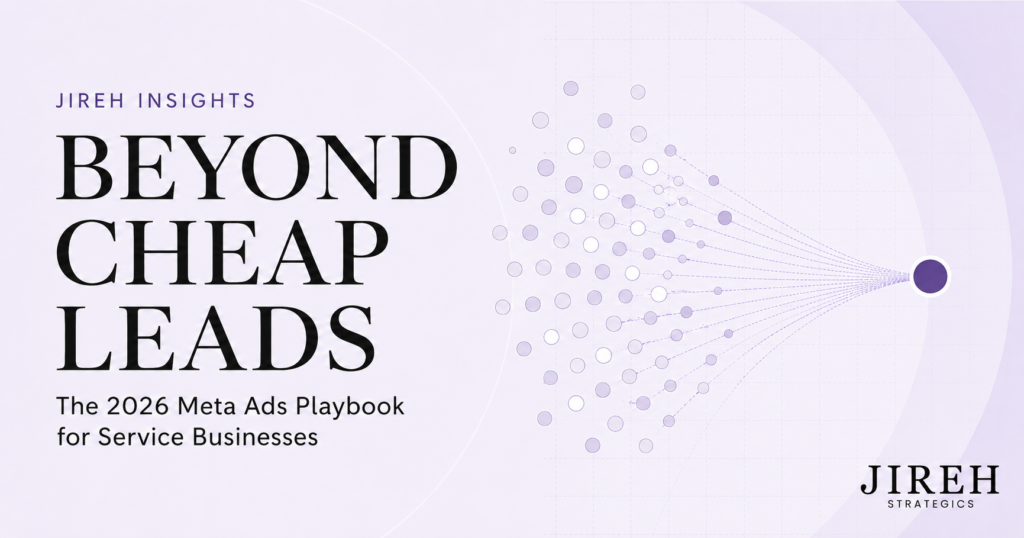 JIREH INSIGHTS

BEYOND CHEAP LEADS

The 2026 Meta Ads Playbook for Service Businesses

JIREH
STRATEGICS